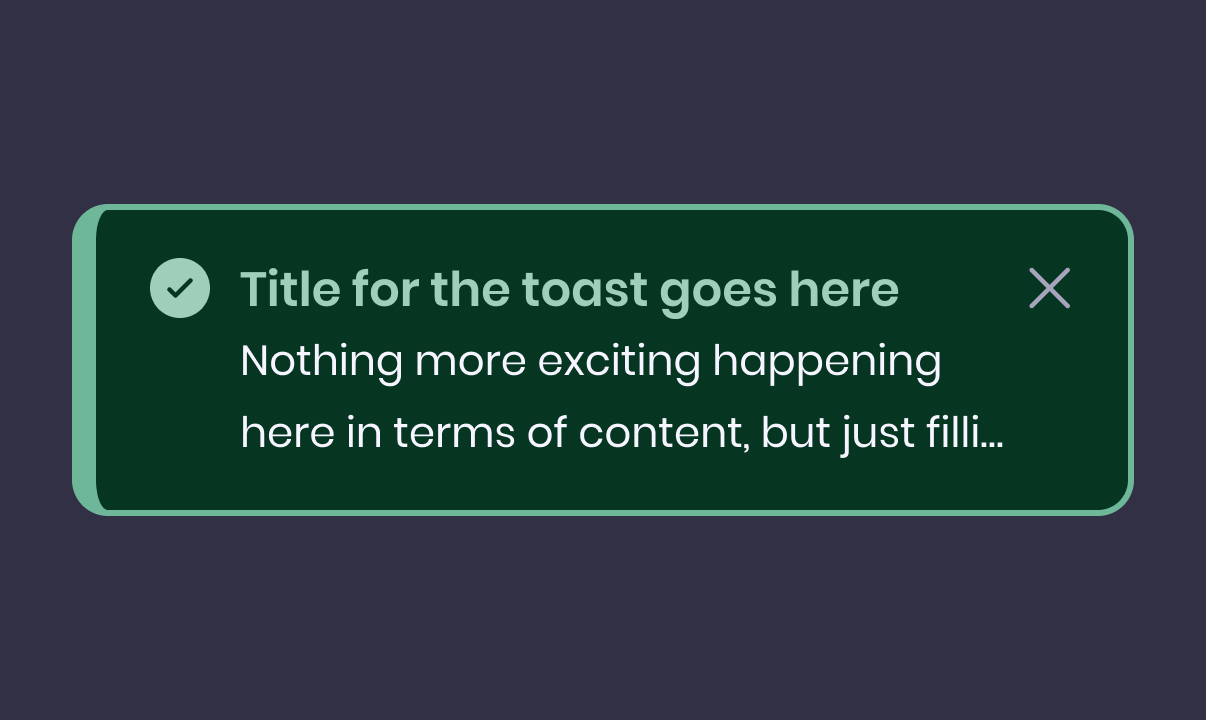 Title for the toast goes here

Nothing more exciting happening here in terms of content, but just filli...